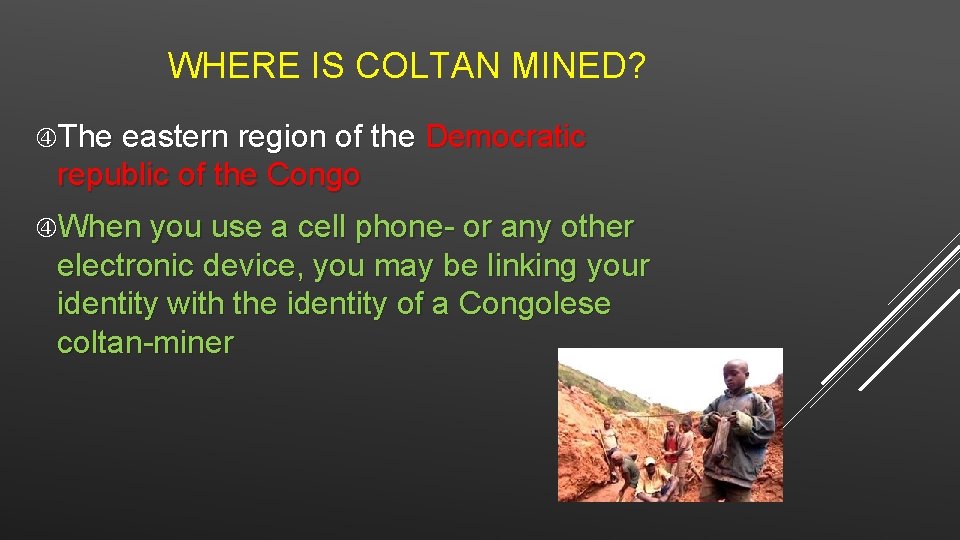 WHERE IS COLTAN MINED?

④The eastern region of the Democratic republic of the Congo

④When you use a cell phone- or any other electronic device, you may be linking your identity with the identity of a Congolese coltan-miner